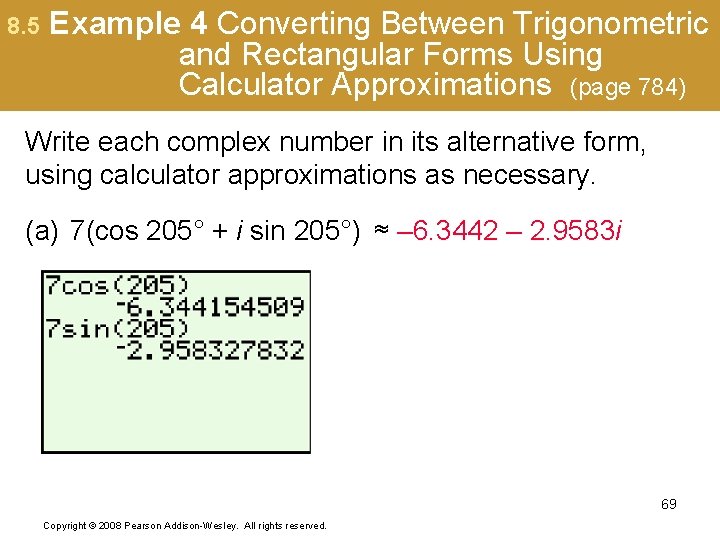 8.5 Example 4 Converting Between Trigonometric and Rectangular Forms Using Calculator Approximations (page 784)

Write each complex number in its alternative form, using calculator approximations as necessary.

(a) $7(\cos 205° + i \sin 205°) \approx -6.3442 - 2.9583i$

7cos(205)
-6.344154509
7sin(205)
-2.958327832

69

Copyright © 2008 Pearson Addison-Wesley. All rights reserved.